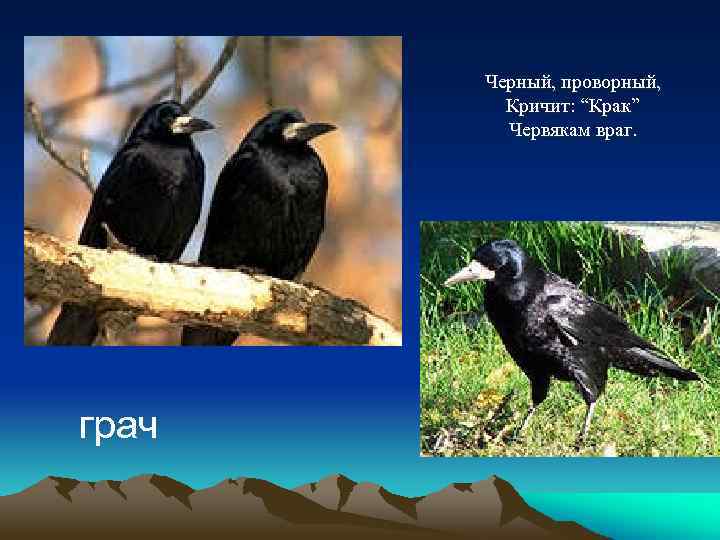 Черный, проворный,
Кричит: “Крак”
Червякам враг.

грач